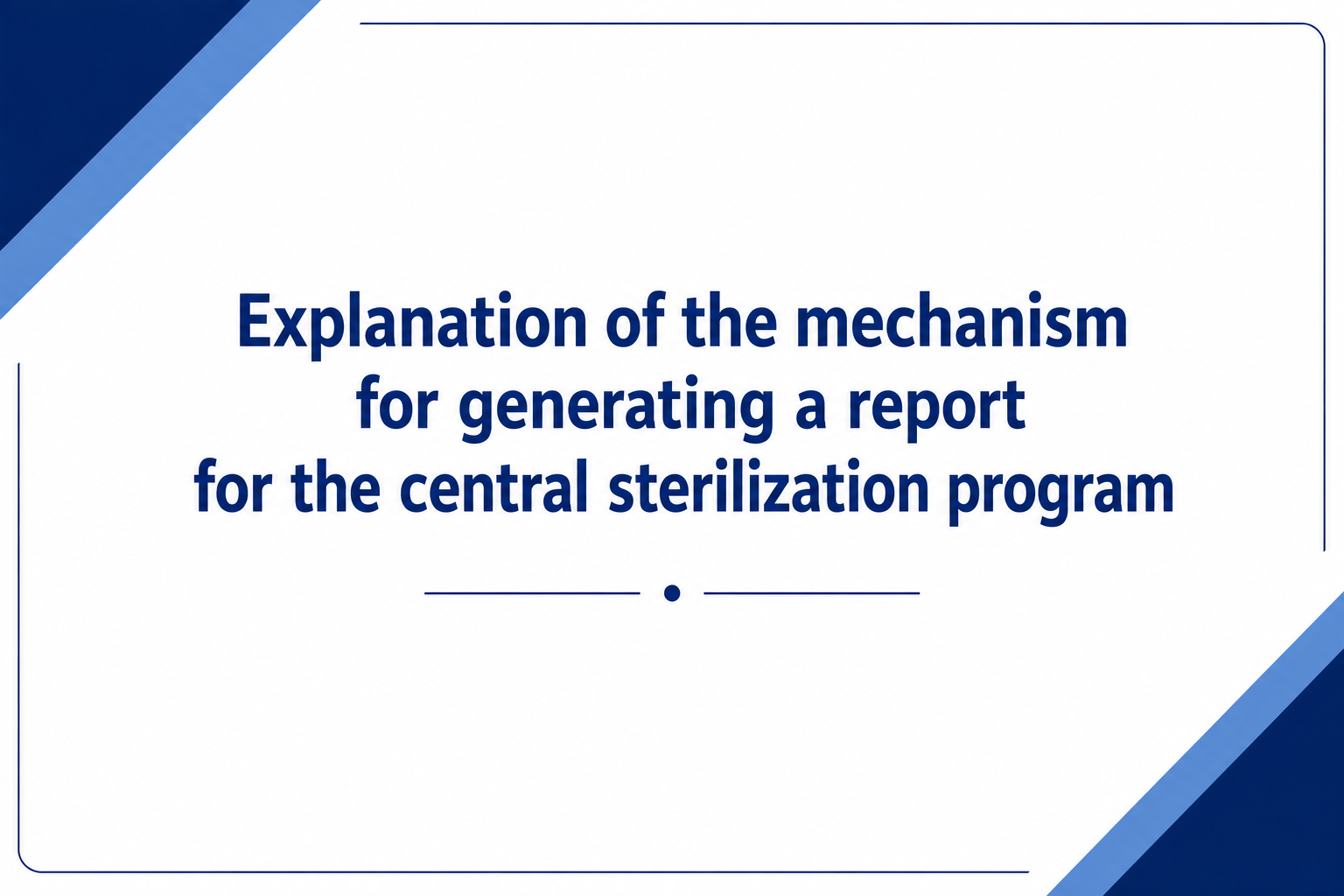 Explanation of the mechanism for generating a report for the central sterilization program